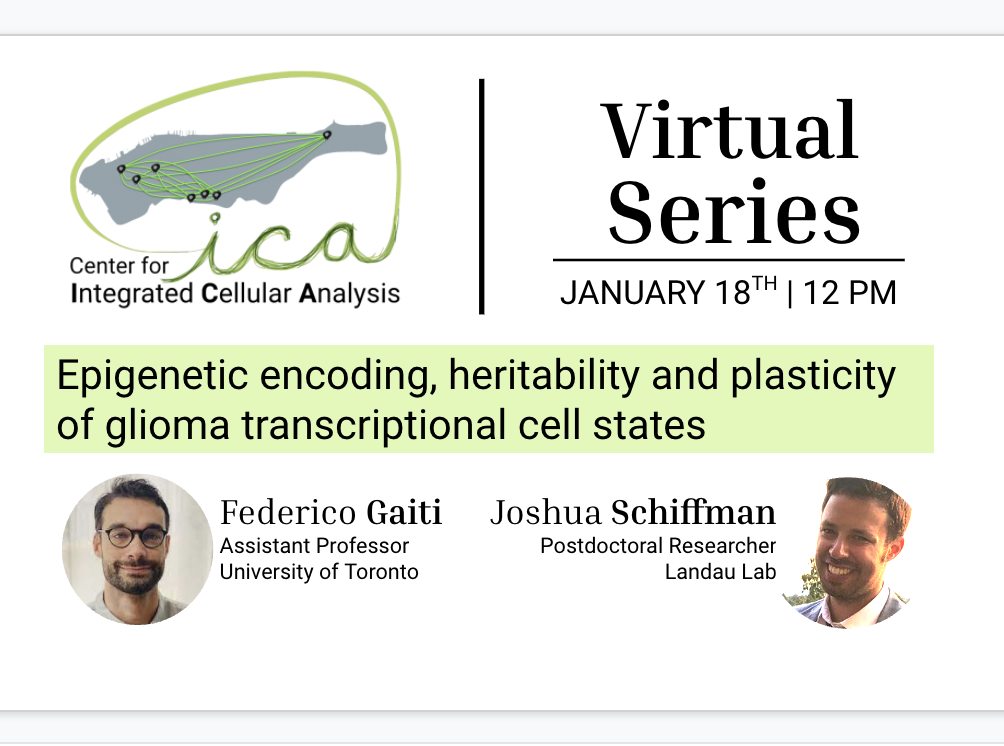 ica
Center for
Integrated Cellular Analysis

Virtual
Series
JANUARY 18$^{TH}$ | 12 PM

Epigenetic encoding, heritability and plasticity of glioma transcriptional cell states

Federico Gaiti
Assistant Professor
University of Toronto

Joshua Schiffman
Postdoctoral Researcher
Landau Lab